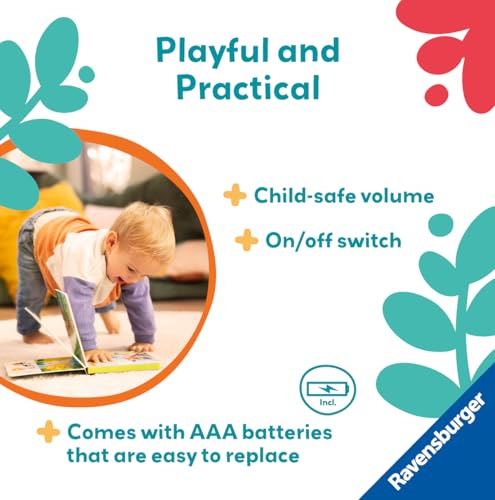 Playful and Practical

Child-safe volume

On/off switch

Incl.

Comes with AAA batteries that are easy to replace

Ravensburger